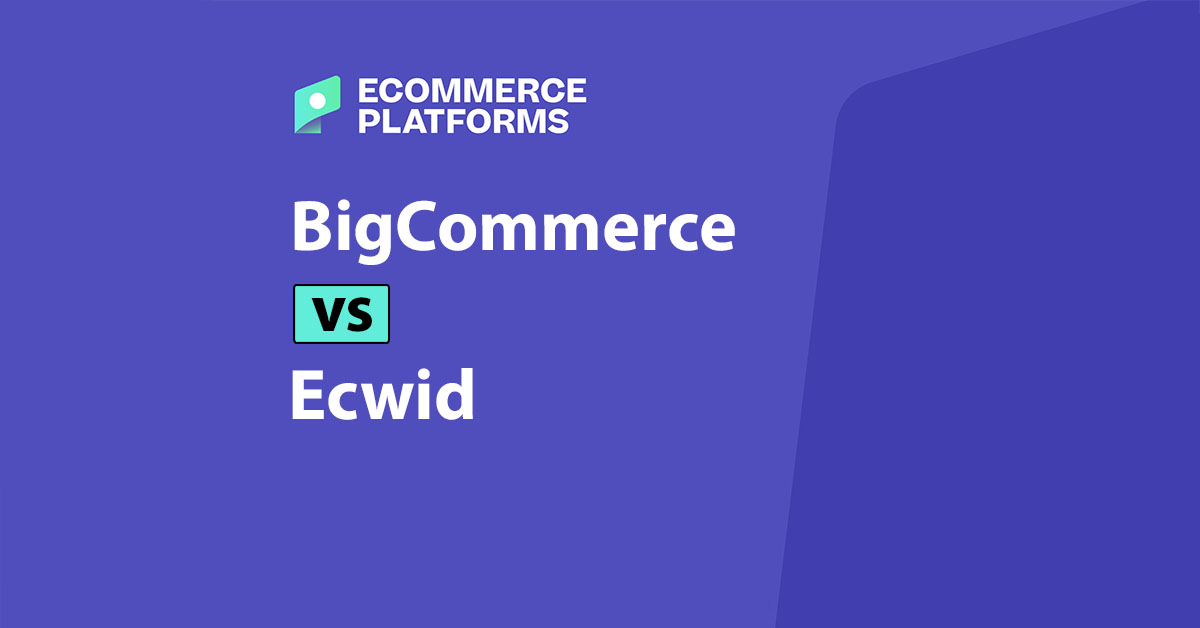 ECOMMERCE PLATFORMS

BigCommerce

VS

Ecwid